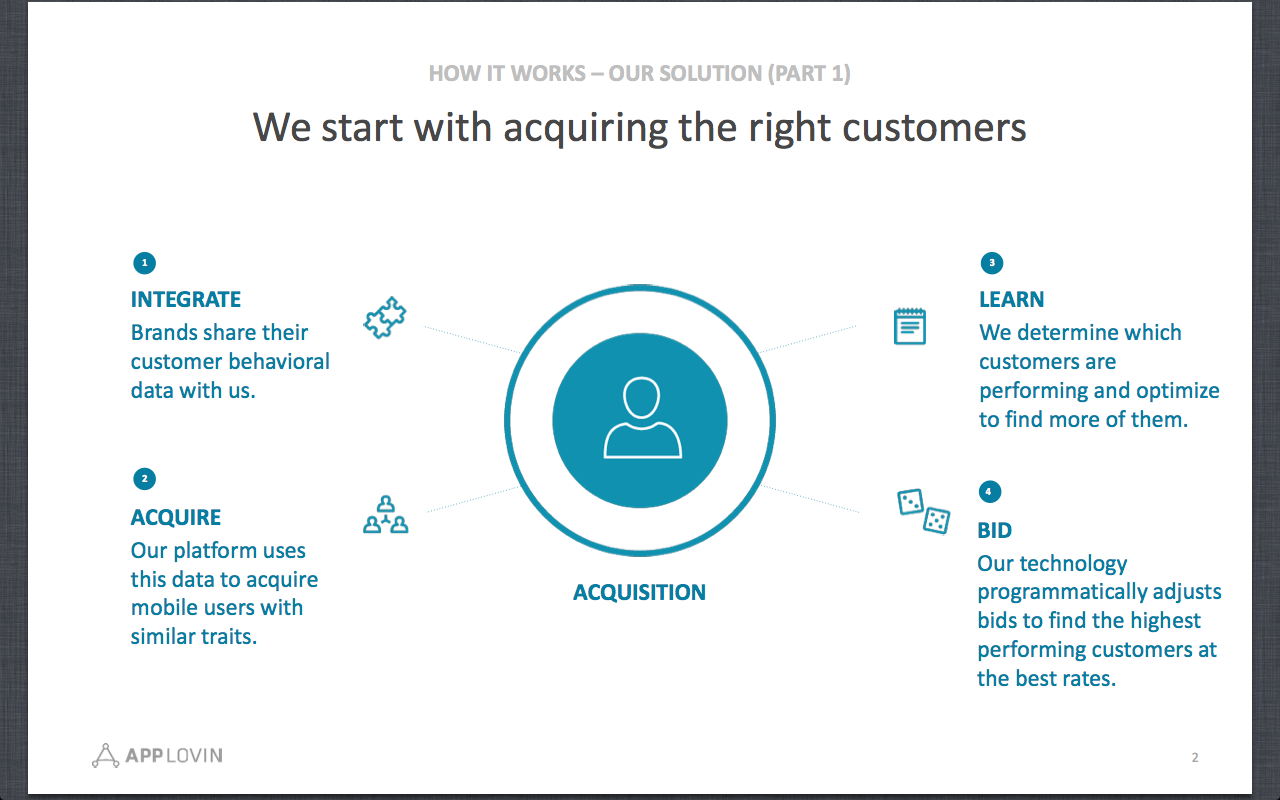 HOW IT WORKS – OUR SOLUTION (PART 1)

We start with acquiring the right customers

1

INTEGRATE

Brands share their customer behavioral data with us.

2

ACQUIRE

Our platform uses this data to acquire mobile users with similar traits.

ACQUISITION

3

LEARN

We determine which customers are performing and optimize to find more of them.

4

BID

Our technology programmatically adjusts bids to find the highest performing customers at the best rates.

APPLOVIN

2